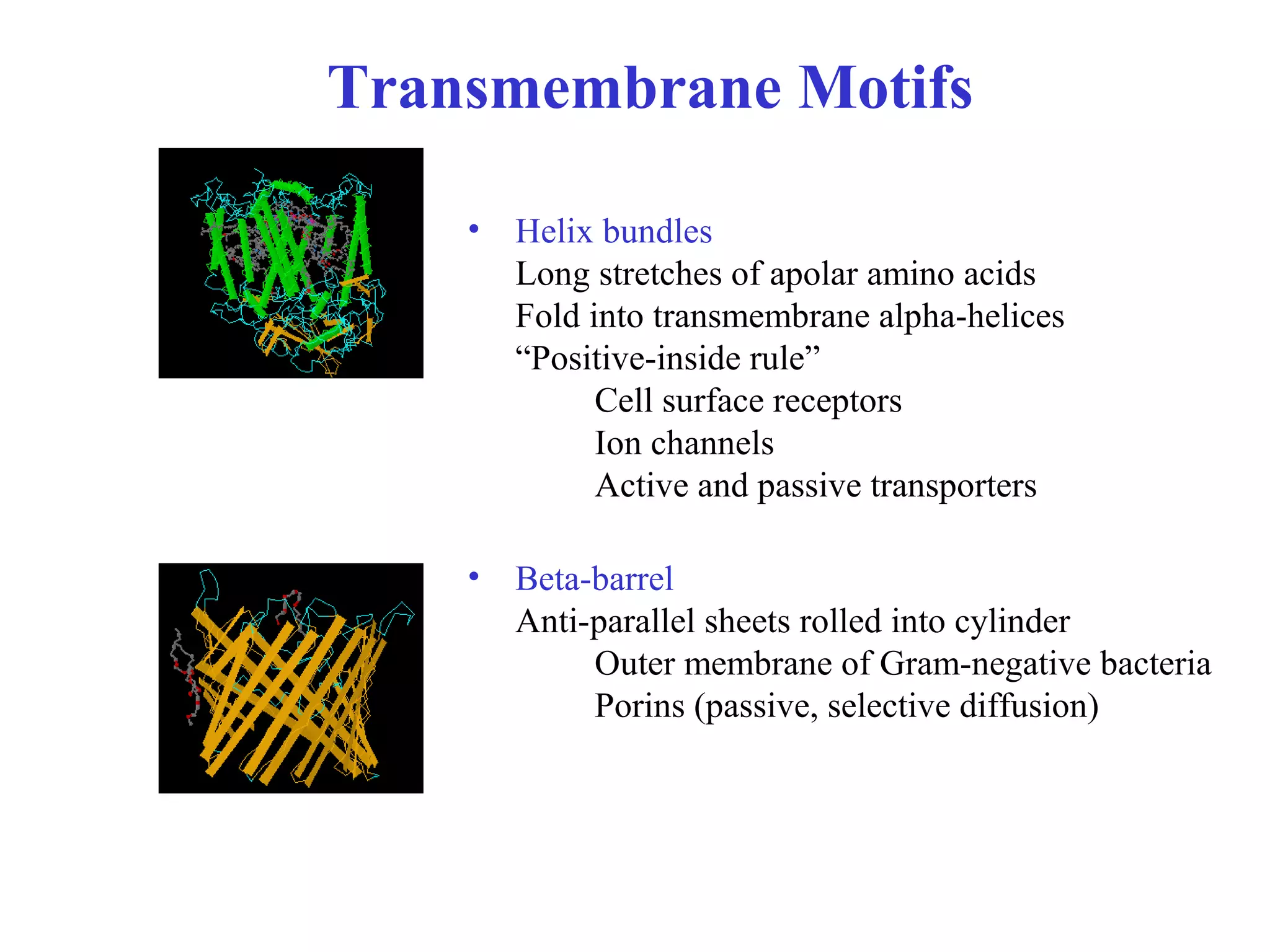 Transmembrane Motifs

• Helix bundles
Long stretches of apolar amino acids
Fold into transmembrane alpha-helices
“Positive-inside rule”
Cell surface receptors
Ion channels
Active and passive transporters

• Beta-barrel
Anti-parallel sheets rolled into cylinder
Outer membrane of Gram-negative bacteria
Porins (passive, selective diffusion)